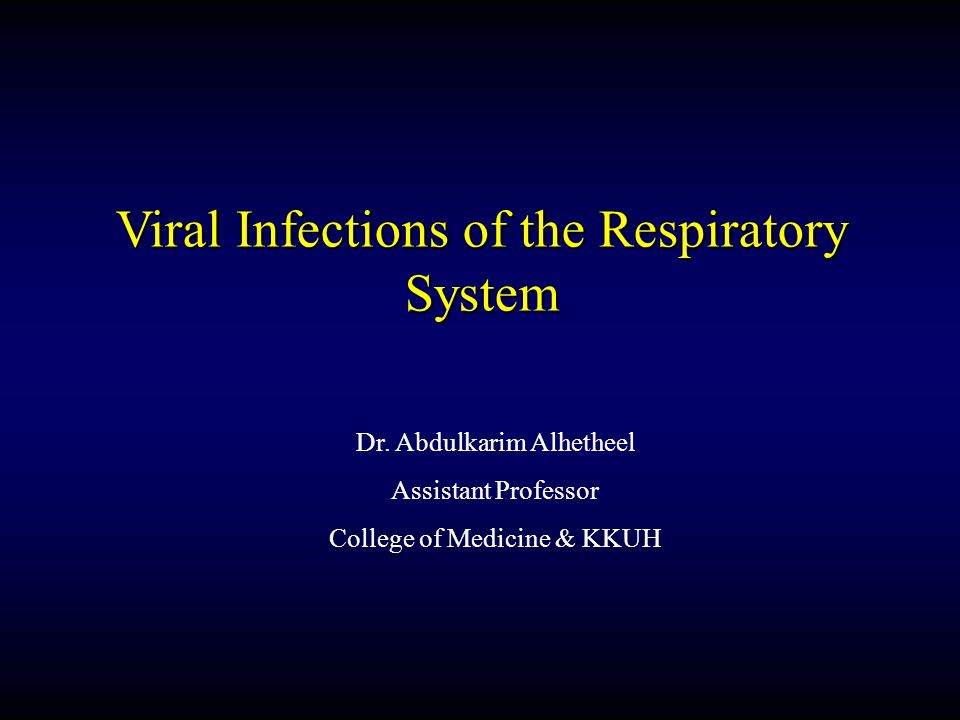 Viral Infections of the Respiratory System

Dr. Abdulkarim Alhetheel

Assistant Professor

College of Medicine & KKUH